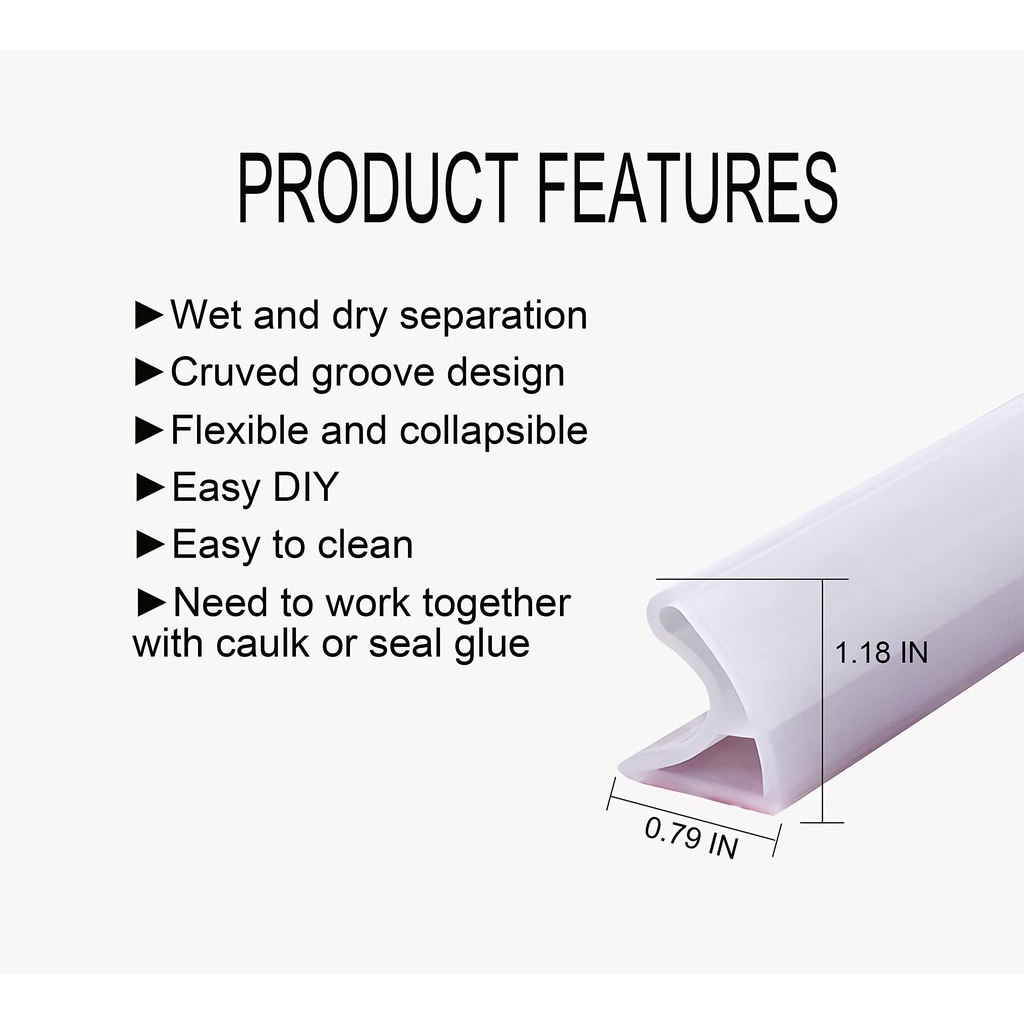 PRODUCT FEATURES

►Wet and dry separation
►Cruved groove design
►Flexible and collapsible
►Easy DIY
►Easy to clean
►Need to work together with caulk or seal glue

1.18 IN

0.79 IN